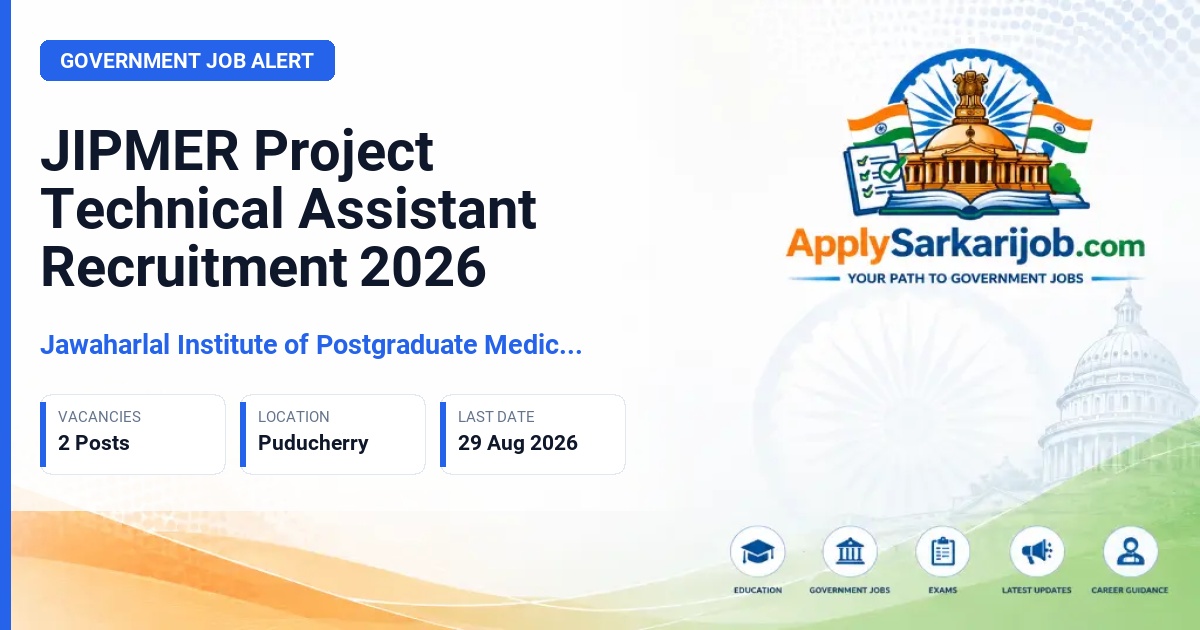 GOVERNMENT JOB ALERT

JIPMER Project Technical Assistant Recruitment 2026

Jawaharlal Institute of Postgraduate Medic...

VACANCIES
2 Posts

LOCATION
Puducherry

LAST DATE
29 Aug 2026

ApplySarkarijob.com
YOUR PATH TO GOVERNMENT JOBS

EDUCATION
GOVERNMENT JOBS
EXAMS
LATEST UPDATES
CAREER GUIDANCE